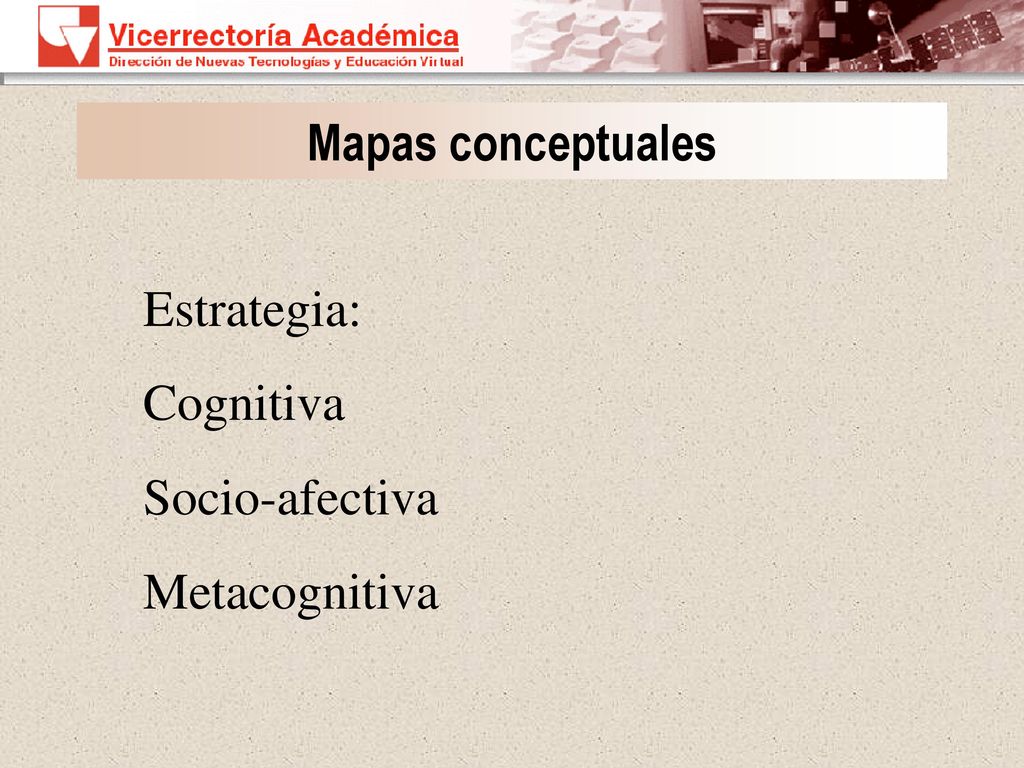 Vicerrectoría Académica
Dirección de Nuevas Tecnologías y Educación Virtual

Mapas conceptuales

Estrategia:

Cognitiva

Socio-afectiva

Metacognitiva